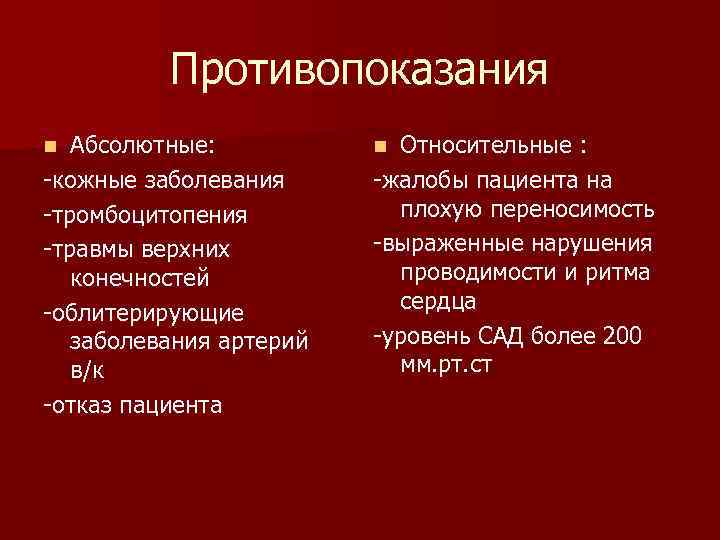 Противопоказания

Абсолютные:

-кожные заболевания

-тромбоцитопения

-травмы верхних конечностей

-облитерирующие заболевания артерий в/к

-отказ пациента

Относительные :

-жалобы пациента на плохую переносимость

-выраженные нарушения проводимости и ритма сердца

-уровень САД более 200 мм.рт.ст